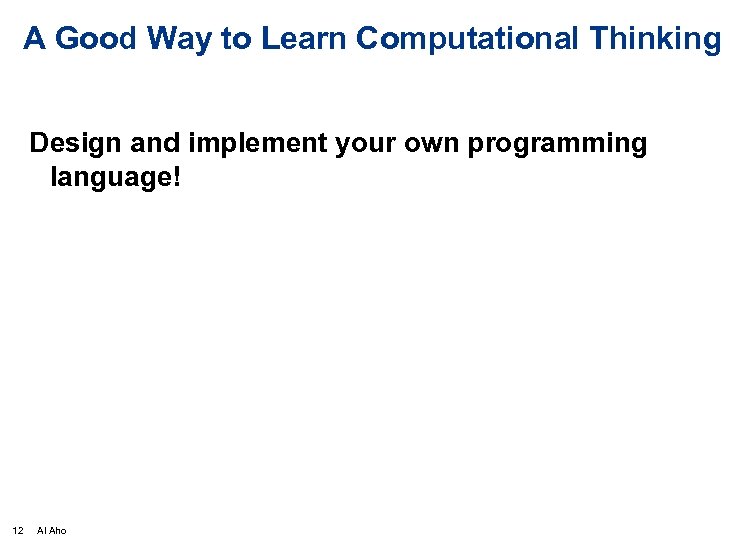 A Good Way to Learn Computational Thinking

Design and implement your own programming language!

12 Al Aho